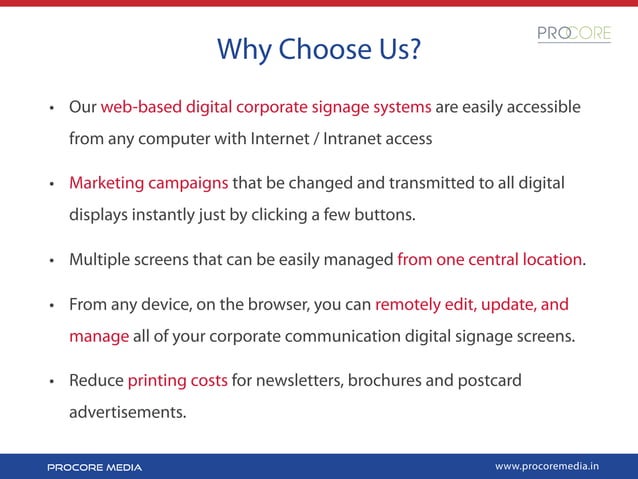 PROCORE

Why Choose Us?

• Our web-based digital corporate signage systems are easily accessible from any computer with Internet / Intranet access

• Marketing campaigns that be changed and transmitted to all digital displays instantly just by clicking a few buttons.

• Multiple screens that can be easily managed from one central location.

• From any device, on the browser, you can remotely edit, update, and manage all of your corporate communication digital signage screens.

• Reduce printing costs for newsletters, brochures and postcard advertisements.

PROCORE MEDIA

www.procoremedia.in